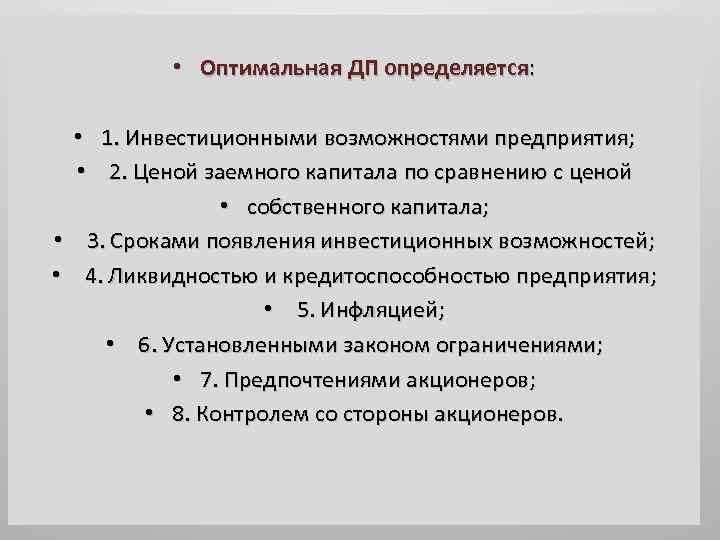 • Оптимальная ДП определяется:

• 1. Инвестиционными возможностями предприятия;

• 2. Ценой заемного капитала по сравнению с ценой

• собственного капитала;

• 3. Сроками появления инвестиционных возможностей;

• 4. Ликвидностью и кредитоспособностью предприятия;

• 5. Инфляцией;

• 6. Установленными законом ограничениями;

• 7. Предпочтениями акционеров;

• 8. Контролем со стороны акционеров.